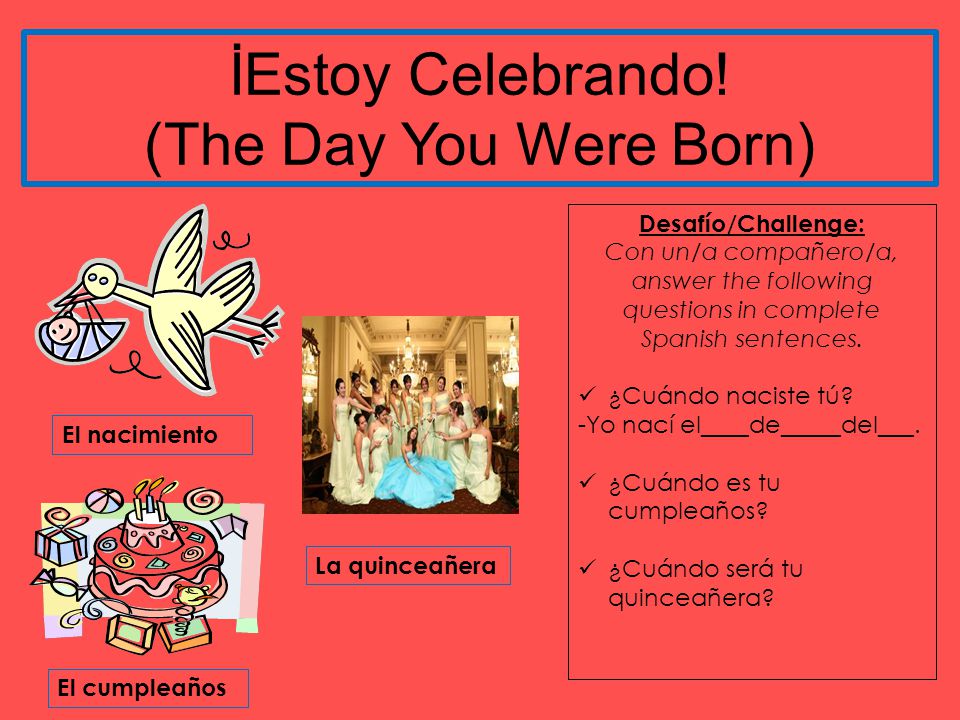 İEstoy Celebrando!
(The Day You Were Born)

El nacimiento

La quinceañera

El cumpleaños

Desafío/Challenge:
Con un/a compañero/a, answer the following questions in complete Spanish sentences.

✓ ¿Cuándo naciste tú?
-Yo nací el____de_____del___.

✓ ¿Cuándo es tu cumpleaños?

✓ ¿Cuándo será tu quinceañera?